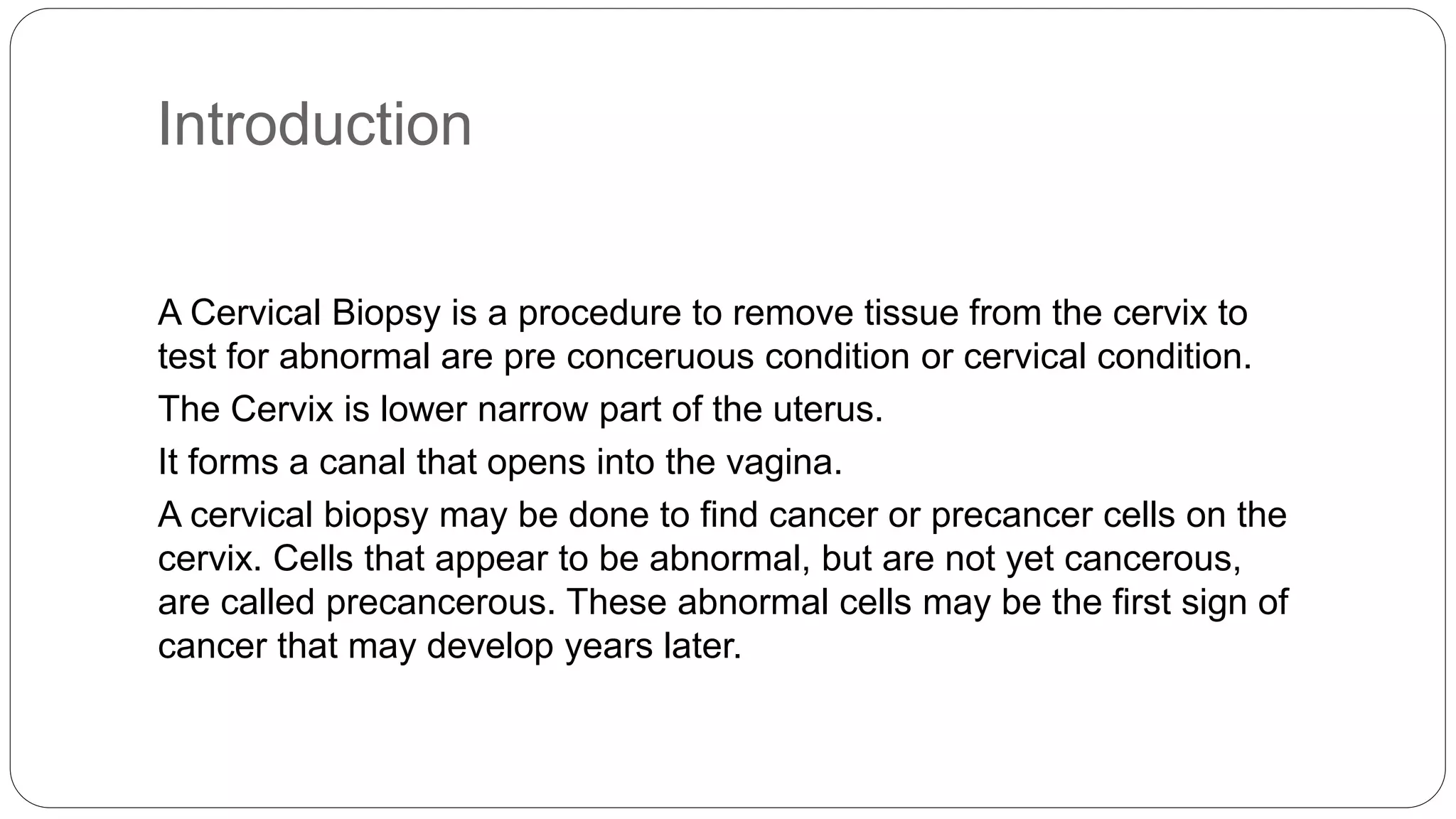 Introduction

A Cervical Biopsy is a procedure to remove tissue from the cervix to test for abnormal are pre conceruous condition or cervical condition.

The Cervix is lower narrow part of the uterus.

It forms a canal that opens into the vagina.

A cervical biopsy may be done to find cancer or precancer cells on the cervix. Cells that appear to be abnormal, but are not yet cancerous, are called precancerous. These abnormal cells may be the first sign of cancer that may develop years later.